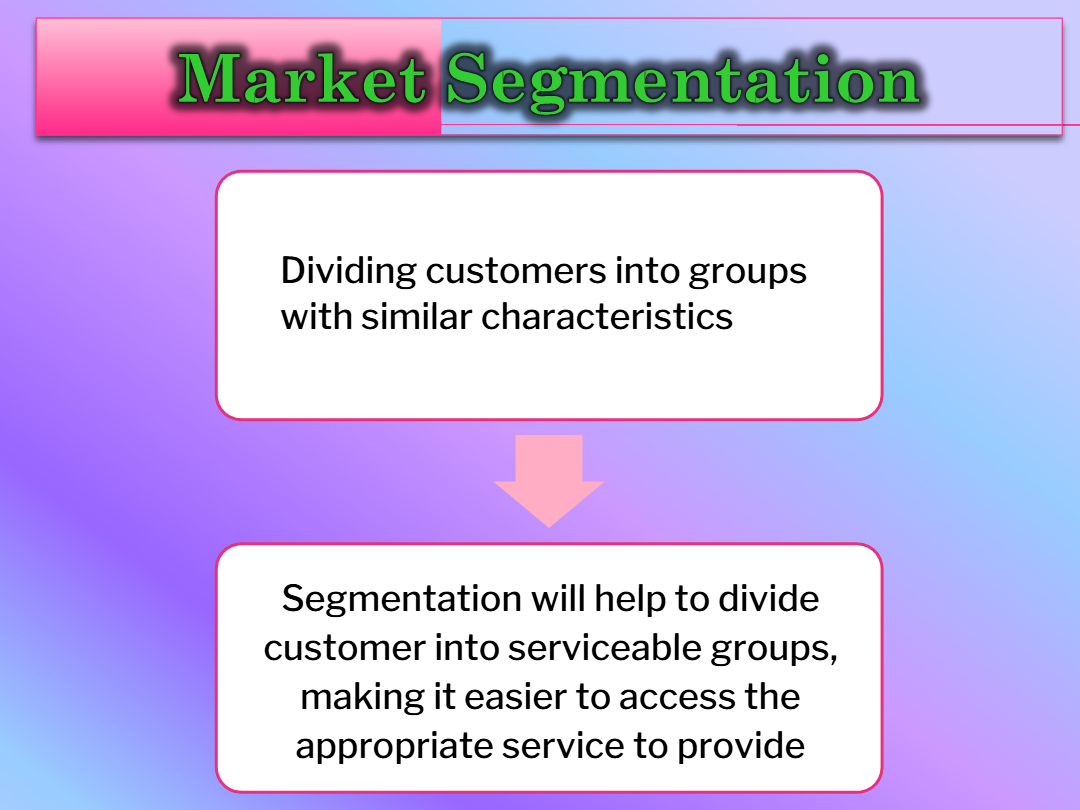 Market Segmentation

Dividing customers into groups with similar characteristics

Segmentation will help to divide customer into serviceable groups, making it easier to access the appropriate service to provide